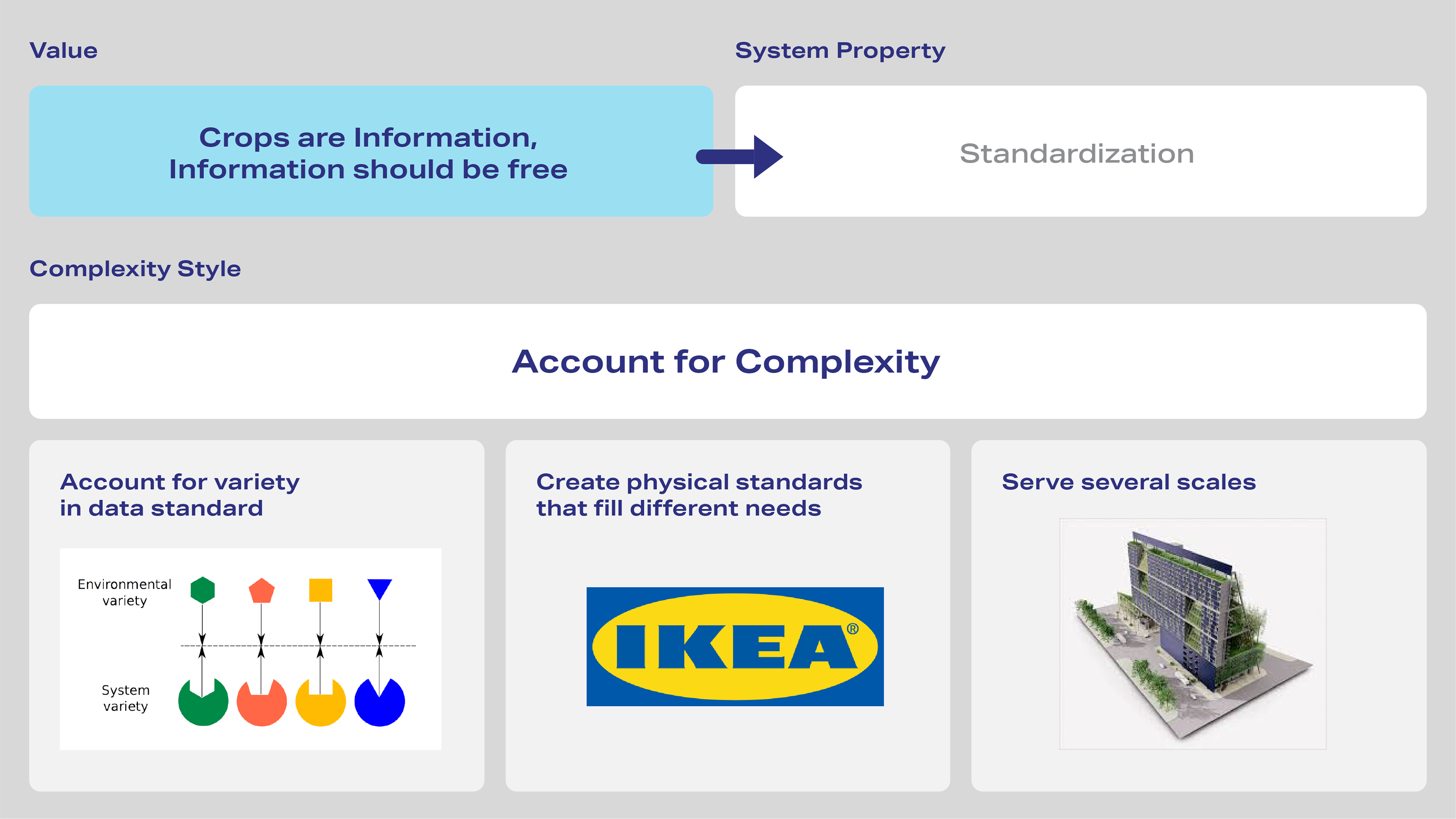 Value

Crops are Information,
Information should be free

System Property

Standardization

Complexity Style

Account for Complexity

Account for variety in data standard

Environmental variety

System variety

Create physical standards that fill different needs

IKEA®

Serve several scales